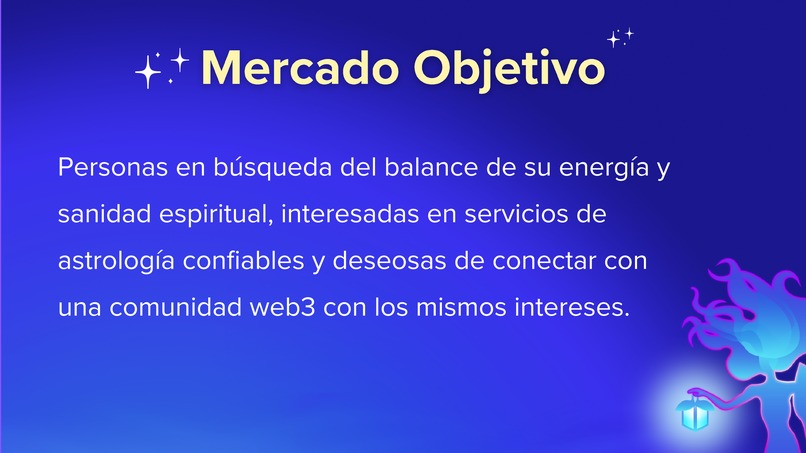 Mercado Objetivo

Personas en búsqueda del balance de su energía y sanidad espiritual, interesadas en servicios de astrología confiables y deseosas de conectar con una comunidad web3 con los mismos intereses.